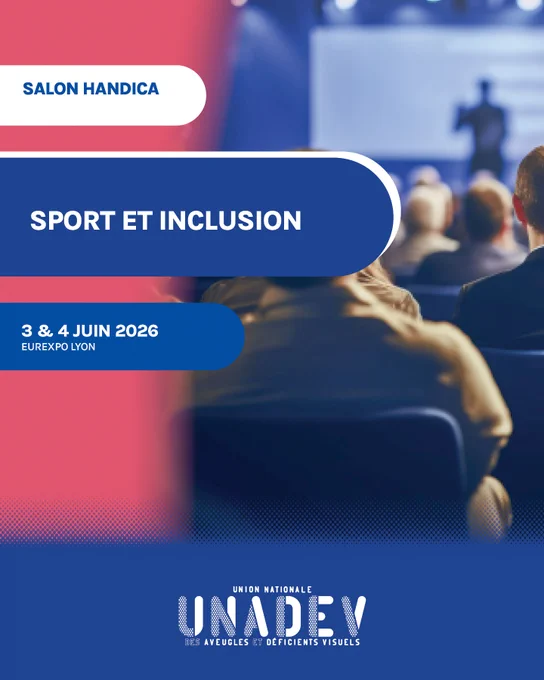 SALON HANDICA

SPORT ET INCLUSION

3 & 4 JUIN 2026
EUREXPO LYON

UNION NATIONALE
UNADEV
DES AVEUGLES ET DÉFICIENTS VISUELS